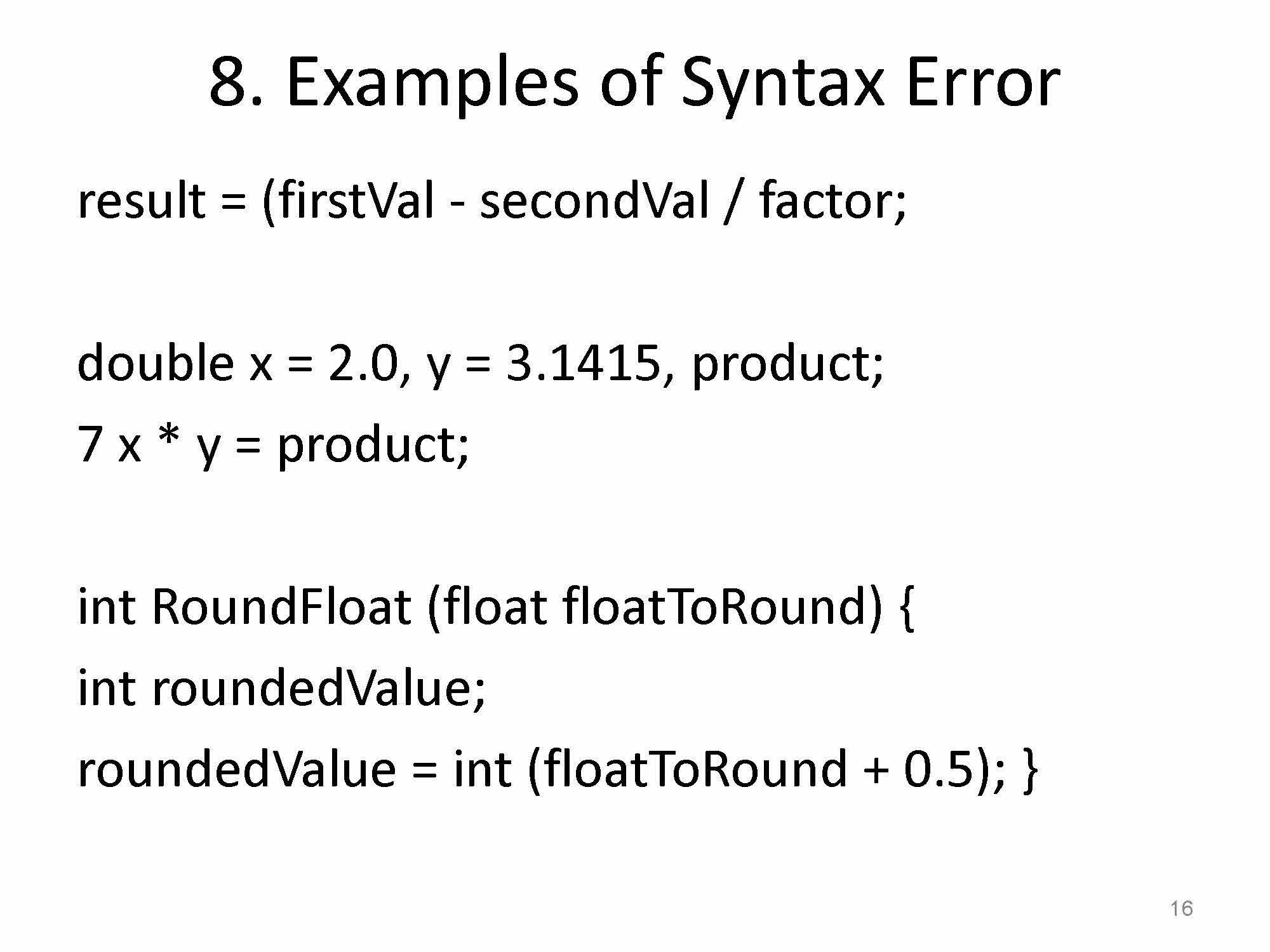 8. Examples of Syntax Error

result = (firstVal - secondVal / factor;

double x = 2.0, y = 3.1415, product;
7 x * y = product;

int RoundFloat (float floatToRound) {
int roundedValue;
roundedValue = int (floatToRound + 0.5); }

16